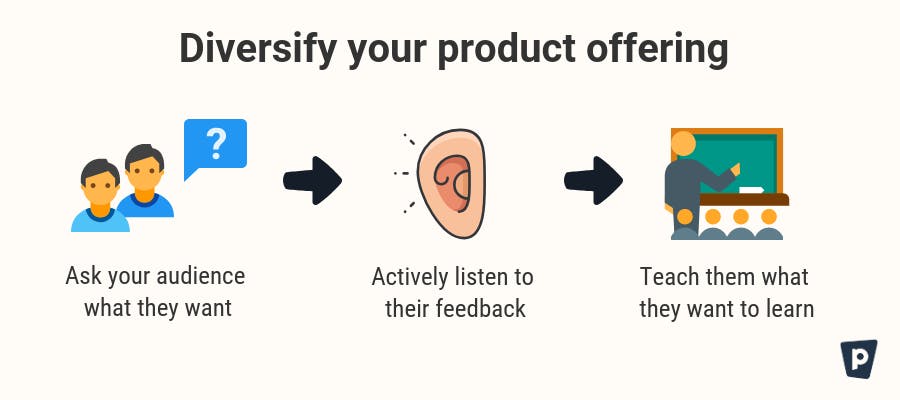 Diversify your product offering

?

Ask your audience what they want

Actively listen to their feedback

Teach them what they want to learn

P